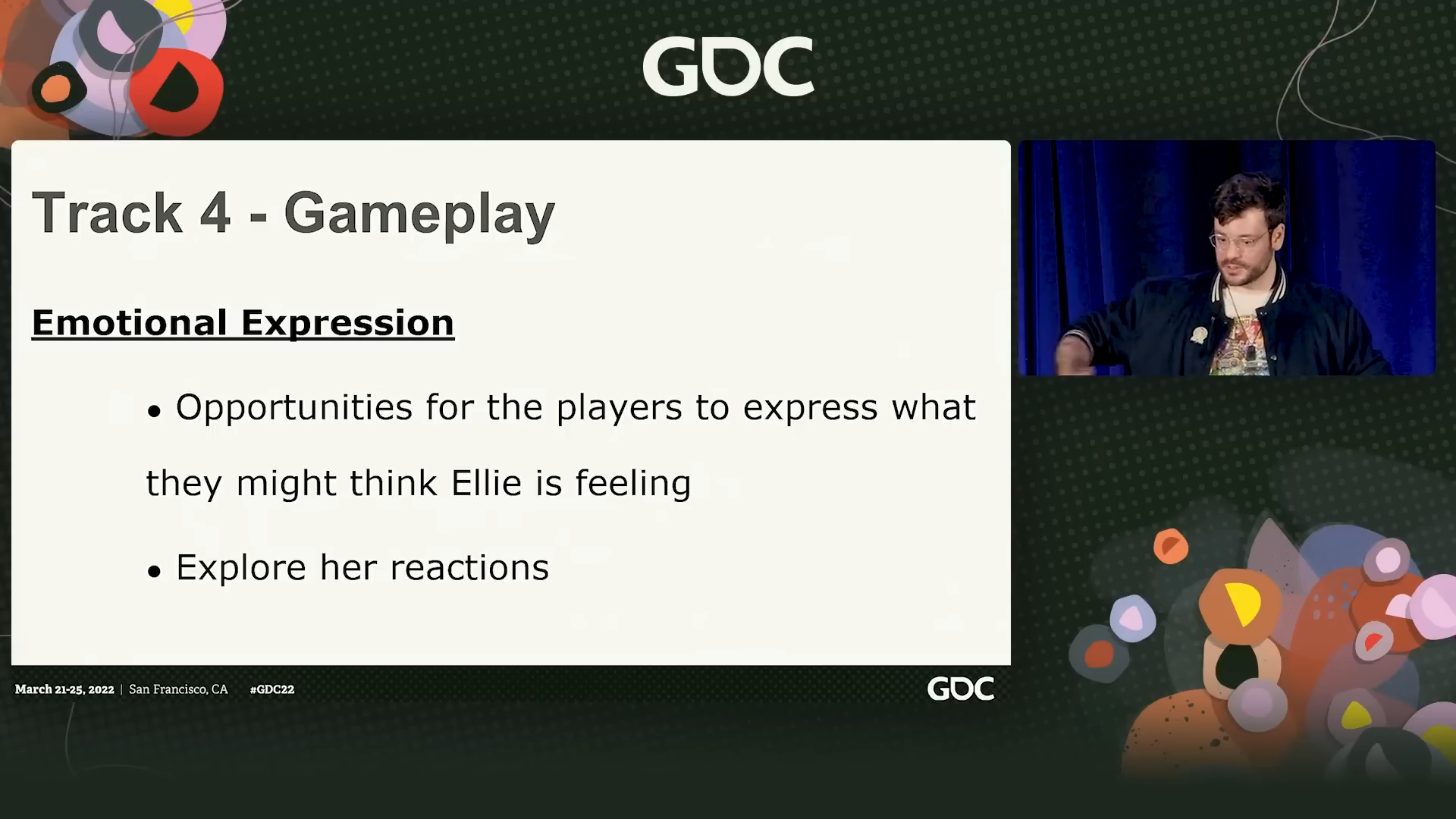 GDC

Track 4 - Gameplay

Emotional Expression

• Opportunities for the players to express what they might think Ellie is feeling

• Explore her reactions

March 21-25, 2022 | San Francisco, CA #GDC22

GDC